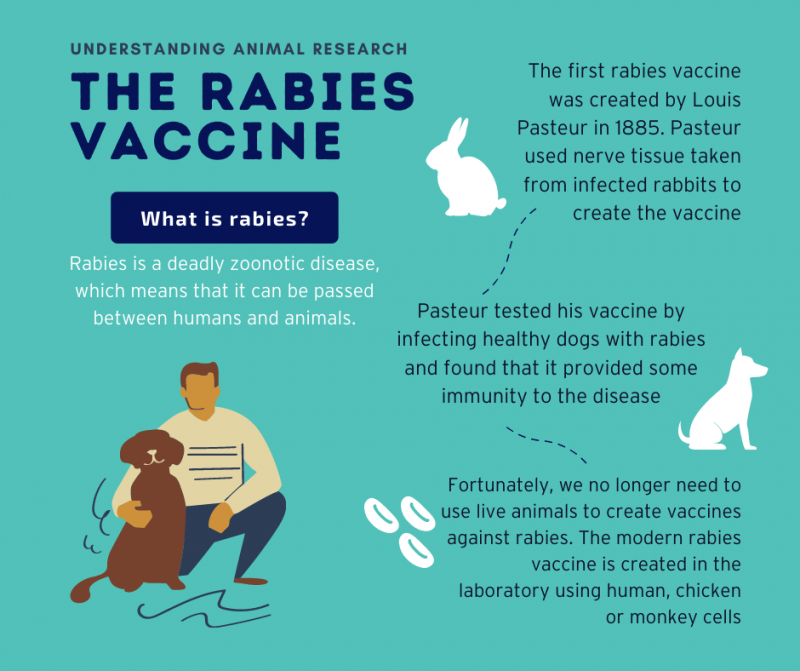 UNDERSTANDING ANIMAL RESEARCH

THE RABIES VACCINE

What is rabies?

Rabies is a deadly zoonotic disease, which means that it can be passed between humans and animals.

The first rabies vaccine was created by Louis Pasteur in 1885. Pasteur used nerve tissue taken from infected rabbits to create the vaccine

Pasteur tested his vaccine by infecting healthy dogs with rabies and found that it provided some immunity to the disease

Fortunately, we no longer need to use live animals to create vaccines against rabies. The modern rabies vaccine is created in the laboratory using human, chicken or monkey cells